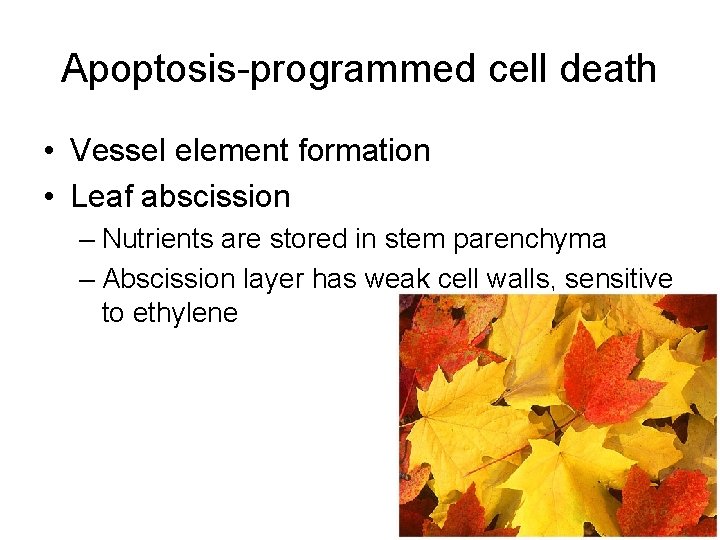 Apoptosis-programmed cell death

• Vessel element formation
• Leaf abscission
– Nutrients are stored in stem parenchyma
– Abscission layer has weak cell walls, sensitive to ethylene